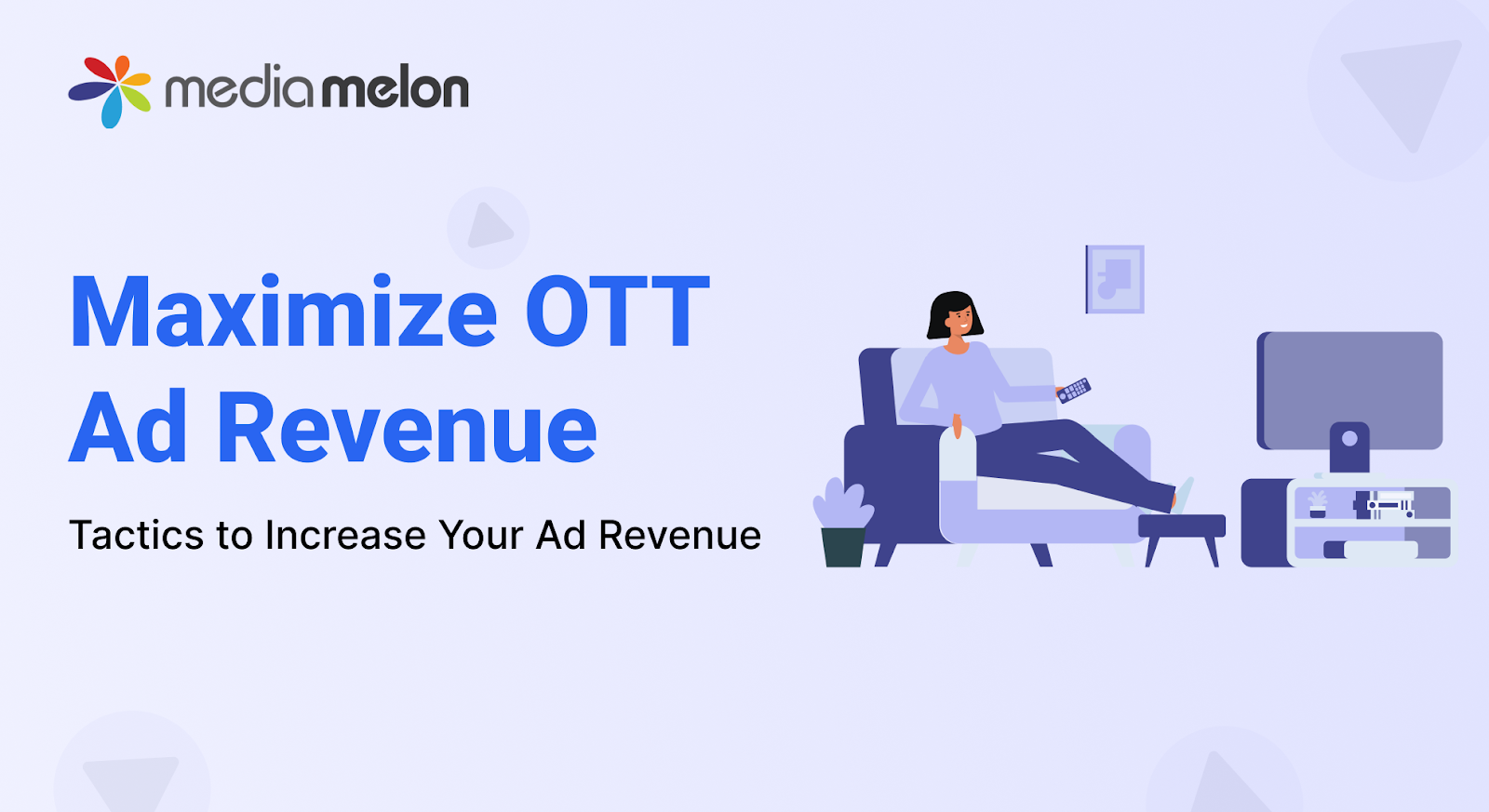 mediamelon

Maximize OTT Ad Revenue

Tactics to Increase Your Ad Revenue